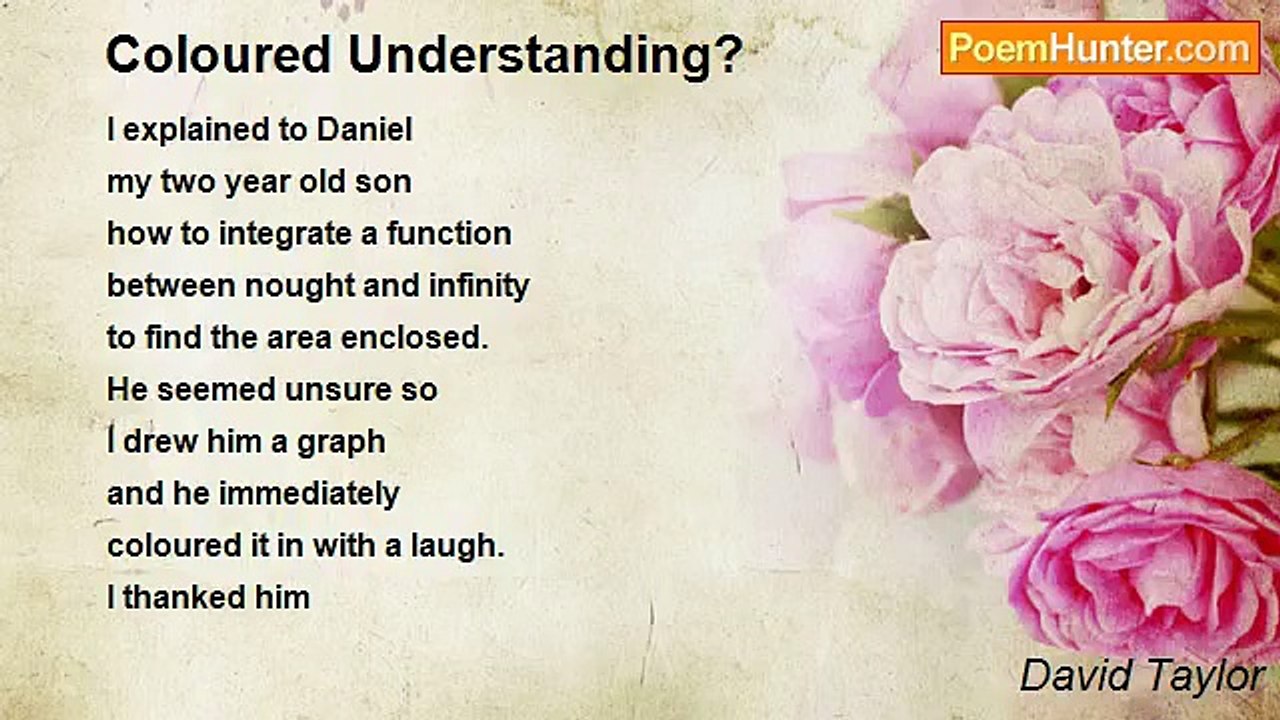 Coloured Understanding?

PoemHunter.com

I explained to Daniel
my two year old son
how to integrate a function
between nought and infinity
to find the area enclosed.
He seemed unsure so
I drew him a graph
and he immediately
coloured it in with a laugh.
I thanked him

David Taylor